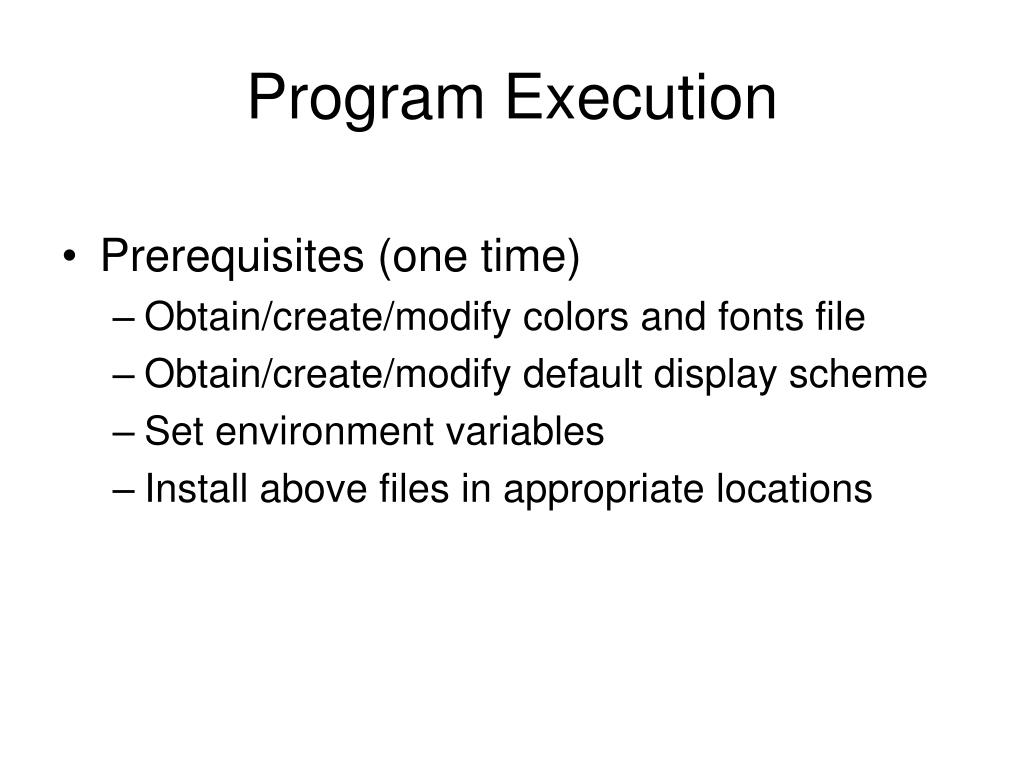 Program Execution

• Prerequisites (one time)
– Obtain/create/modify colors and fonts file
– Obtain/create/modify default display scheme
– Set environment variables
– Install above files in appropriate locations